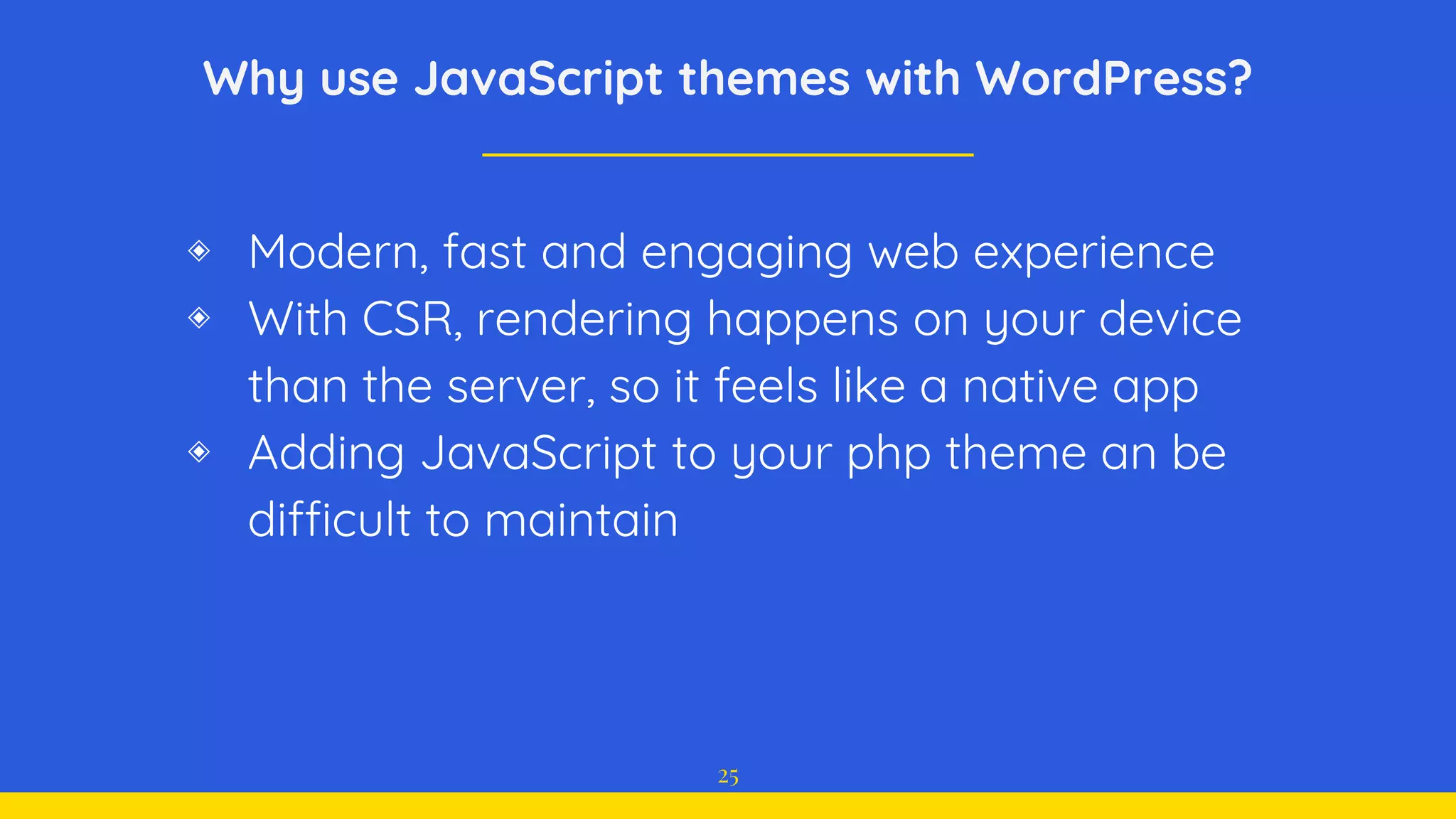 Why use JavaScript themes with WordPress?

◈ Modern, fast and engaging web experience
◈ With CSR, rendering happens on your device than the server, so it feels like a native app
◈ Adding JavaScript to your php theme an be difficult to maintain

25